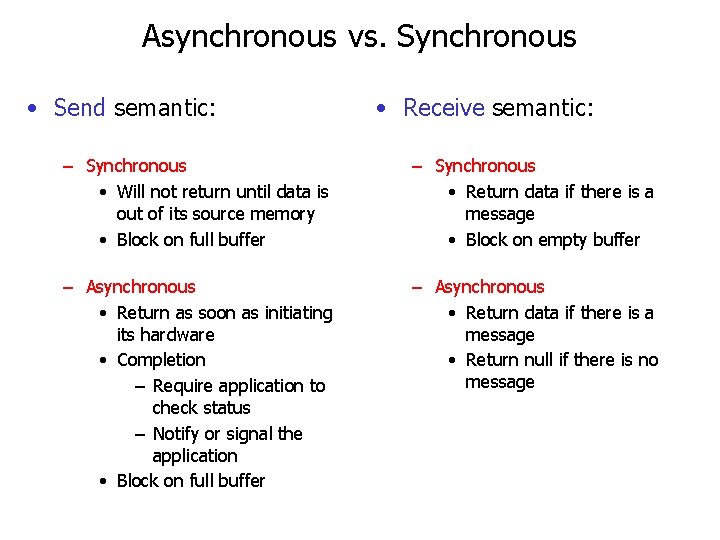 Asynchronous vs. Synchronous

• Send semantic:

– Synchronous
• Will not return until data is out of its source memory
• Block on full buffer

– Asynchronous
• Return as soon as initiating its hardware
• Completion
– Require application to check status
– Notify or signal the application
• Block on full buffer

• Receive semantic:

– Synchronous
• Return data if there is a message
• Block on empty buffer

– Asynchronous
• Return data if there is a message
• Return null if there is no message